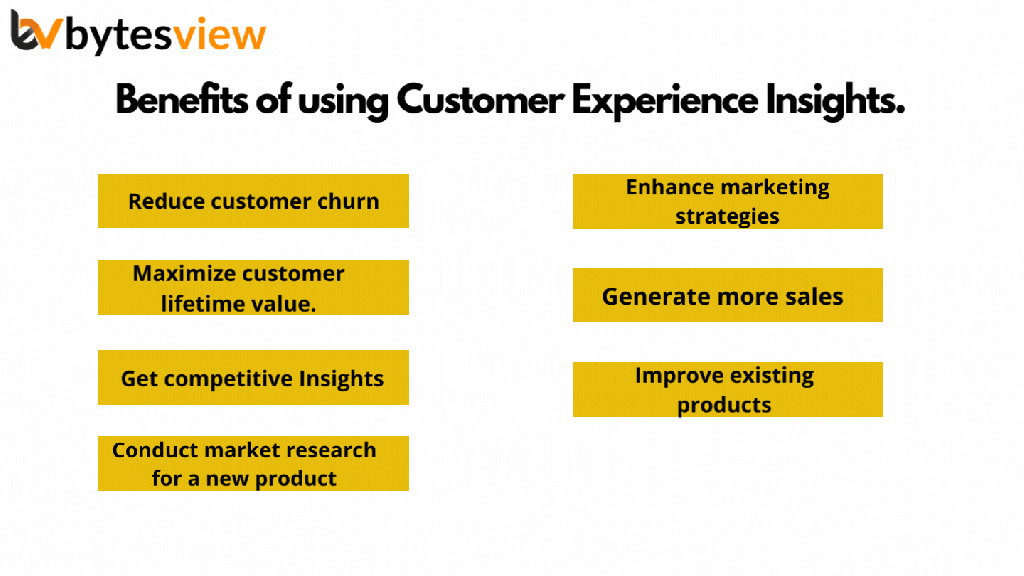 bytesview

Benefits of using Customer Experience Insights.

Reduce customer churn

Maximize customer lifetime value.

Get competitive Insights

Conduct market research for a new product

Enhance marketing strategies

Generate more sales

Improve existing products